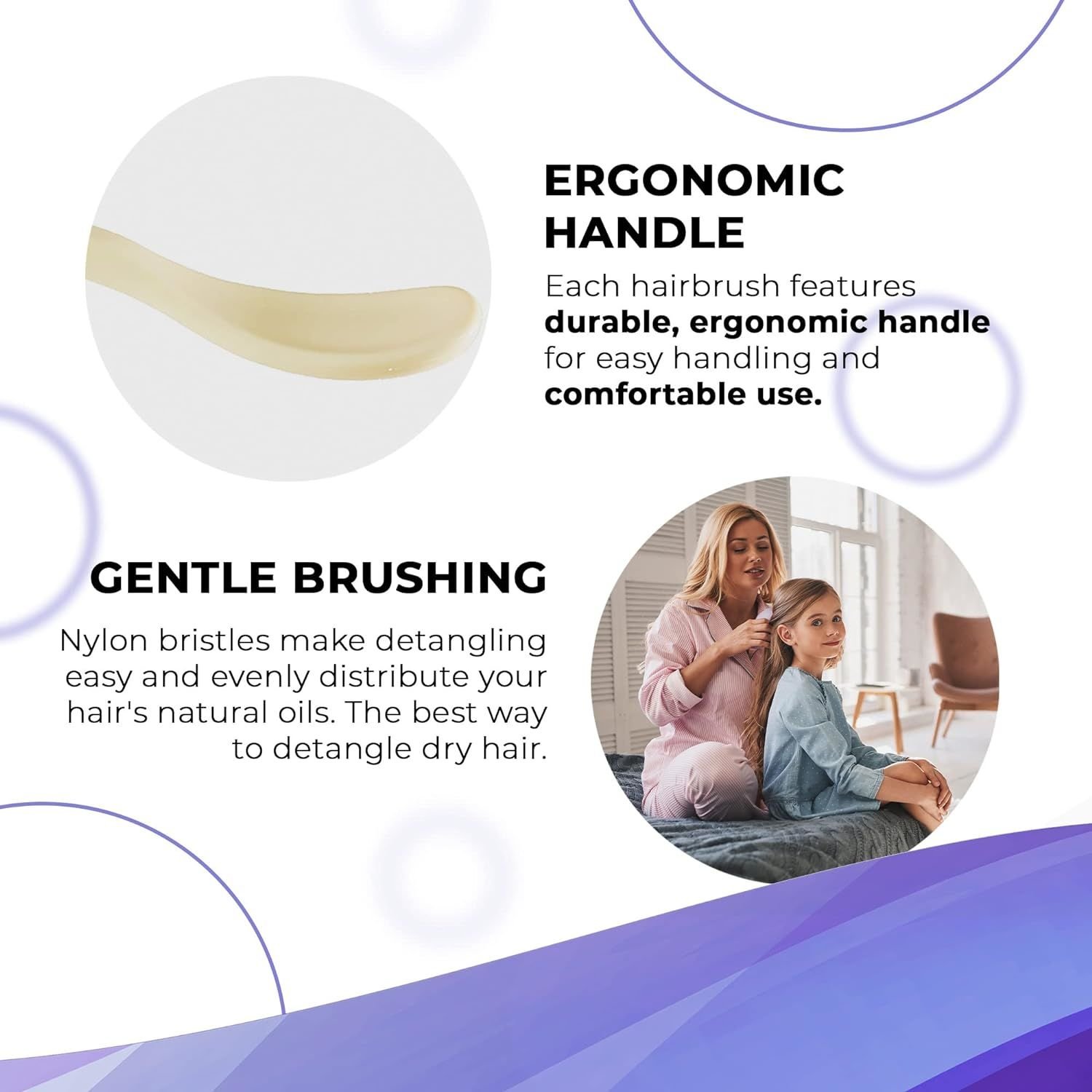 ERGONOMIC HANDLE

Each hairbrush features durable, ergonomic handle for easy handling and comfortable use.

GENTLE BRUSHING

Nylon bristles make detangling easy and evenly distribute your hair's natural oils. The best way to detangle dry hair.